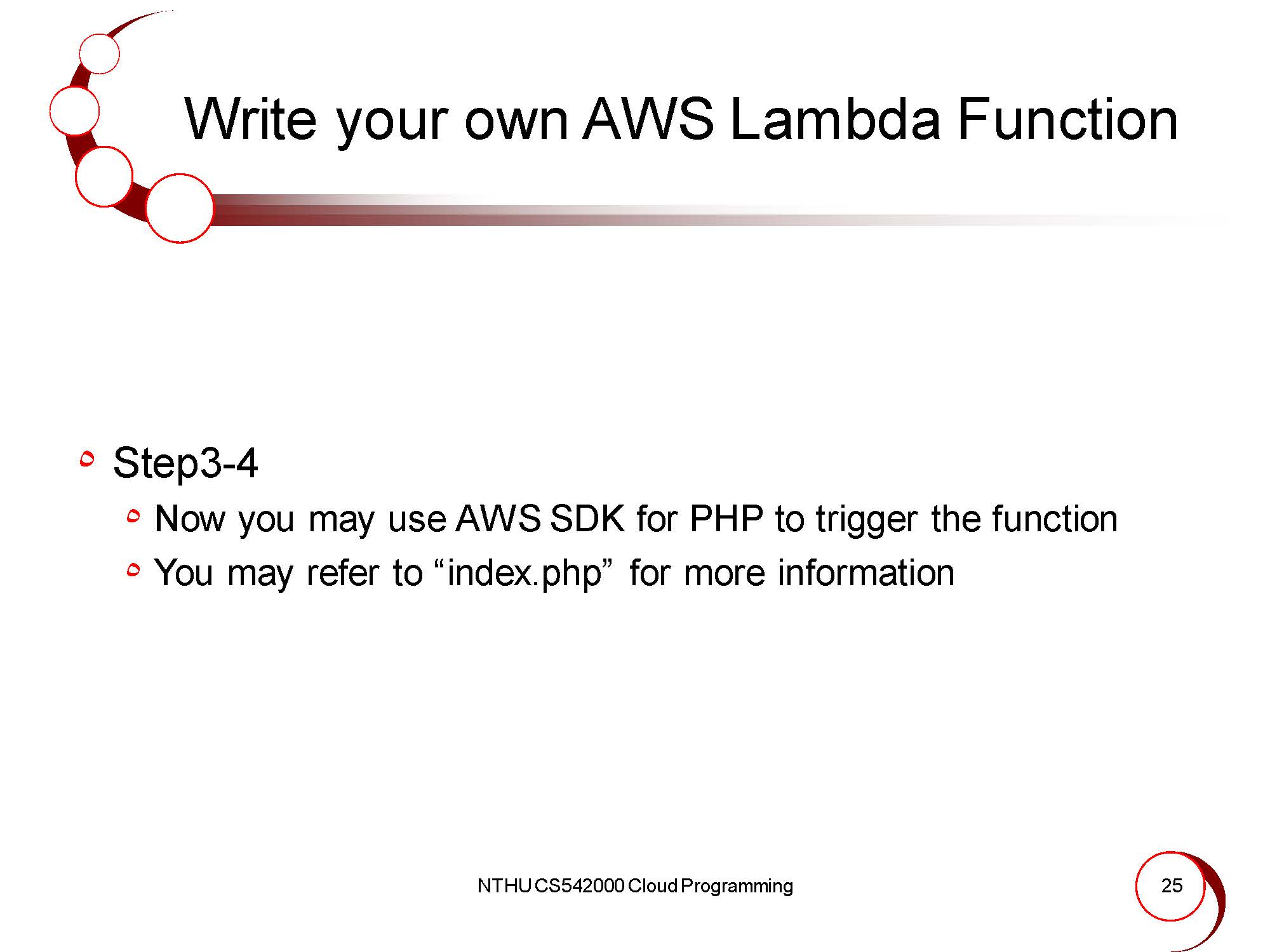 Write your own AWS Lambda Function

Step3-4

Now you may use AWS SDK for PHP to trigger the function

You may refer to “index.php” for more information

NTHU CS542000 Cloud Programming

25